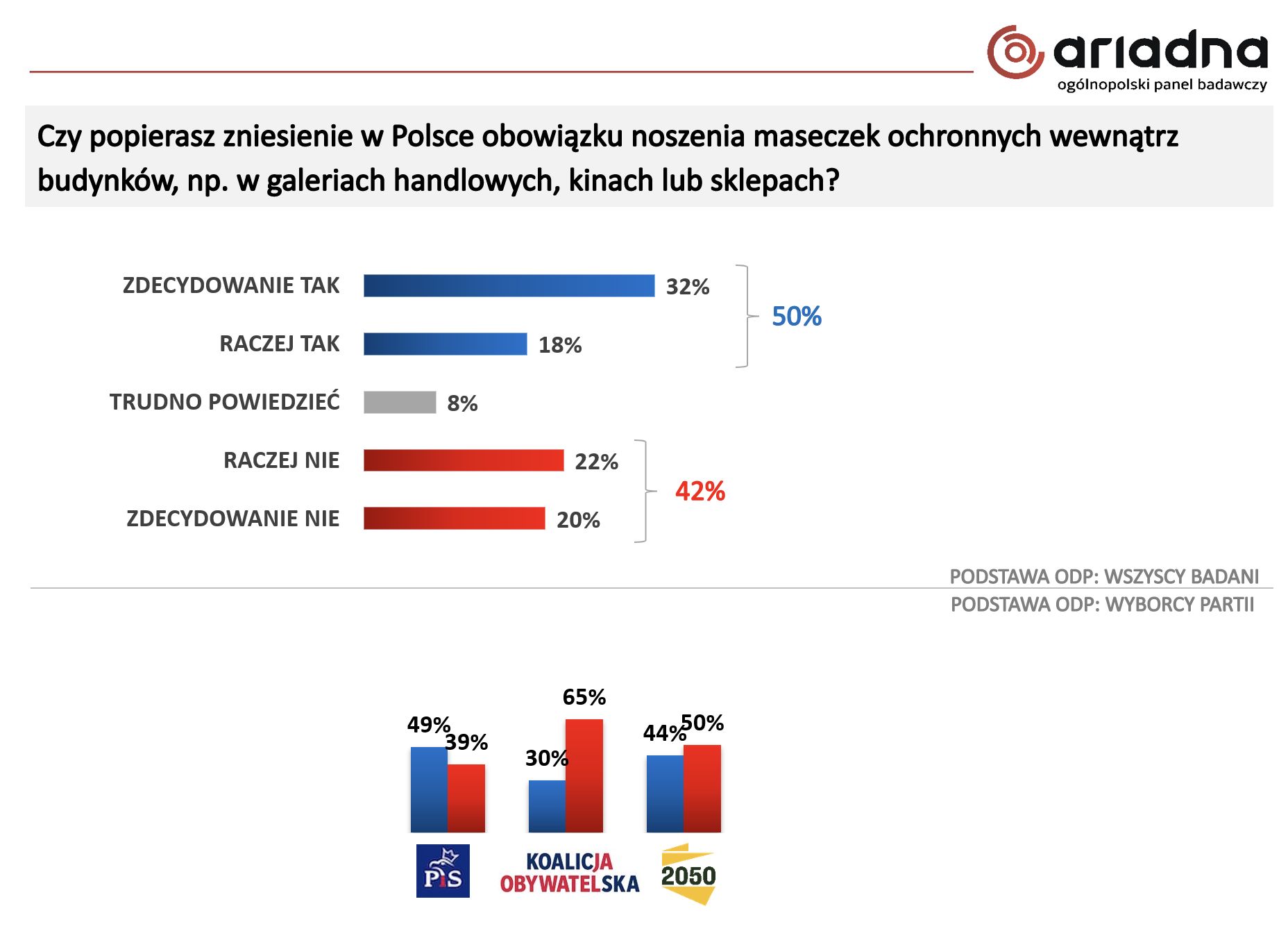 ariadna
ogólnopolski panel badawczy

Czy popierasz zniesienie w Polsce obowiązku noszenia maseczek ochronnych wewnątrz budynków, np. w galeriach handlowych, kinach lub sklepach?

ZDECYDOWANIE TAK 32%
RACZEJ TAK 18%
50%
TRUDNO POWIEDZIEĆ 8%
RACZEJ NIE 22%
ZDECYDOWANIE NIE 20%
42%

PODSTAWA ODP: WSZYSCY BADANI
PODSTAWA ODP: WYBORCY PARTII

49% 39%
30% 65%
44% 50%

PiS
KOALICJA OBYWATELSKA
2050